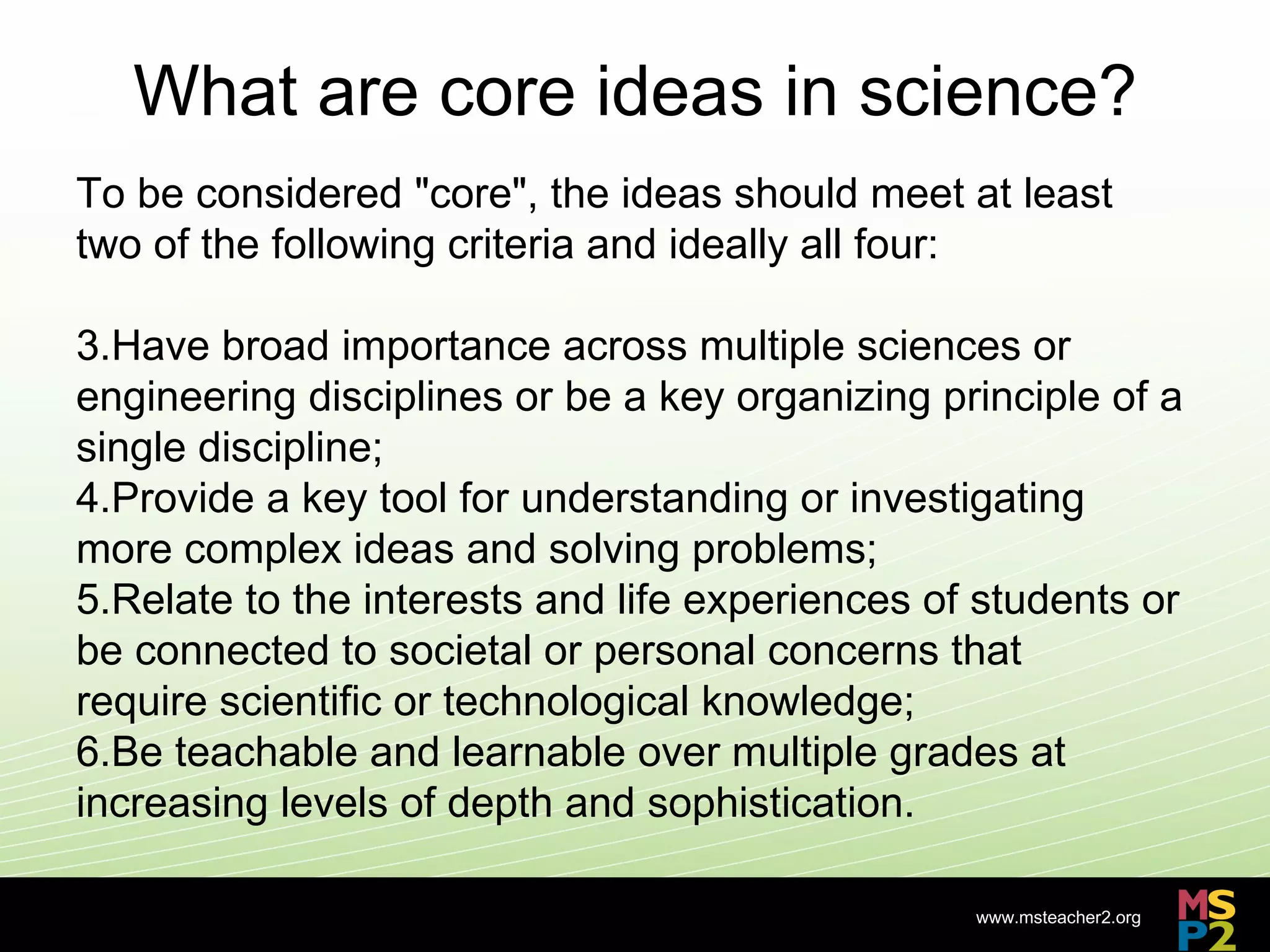 What are core ideas in science?

To be considered "core", the ideas should meet at least two of the following criteria and ideally all four:

3.Have broad importance across multiple sciences or engineering disciplines or be a key organizing principle of a single discipline;
4.Provide a key tool for understanding or investigating more complex ideas and solving problems;
5.Relate to the interests and life experiences of students or be connected to societal or personal concerns that require scientific or technological knowledge;
6.Be teachable and learnable over multiple grades at increasing levels of depth and sophistication.

www.msteacher2.org

MSP2